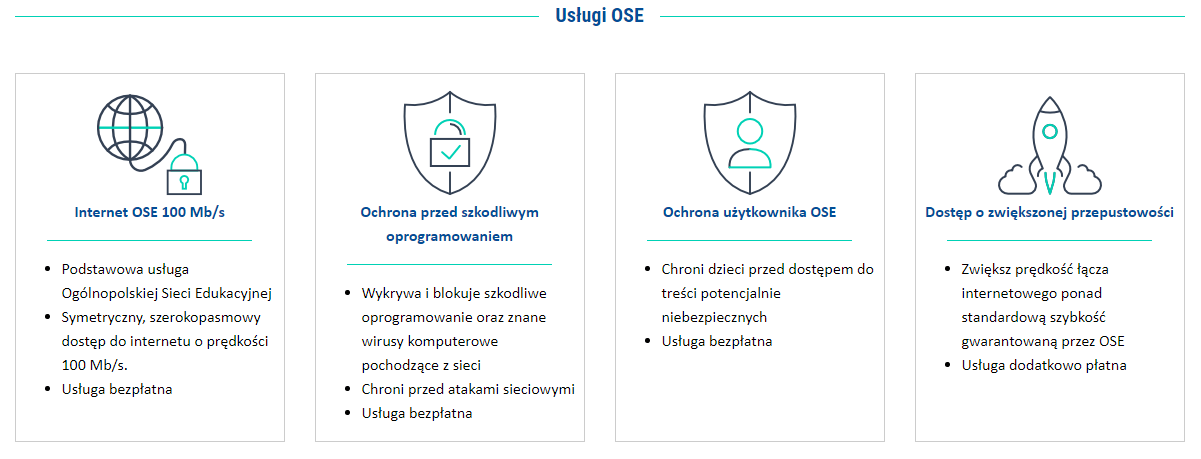 Usługi OSE

Internet OSE 100 Mb/s

- Podstawowa usługa Ogólnopolskiej Sieci Edukacyjnej
- Symetryczny, szerokopasmowy dostęp do internetu o prędkości 100 Mb/s.
- Usługa bezpłatna

Ochrona przed szkodliwym oprogramowaniem

- Wykrywa i blokuje szkodliwe oprogramowanie oraz znane wirusy komputerowe pochodzące z sieci
- Chroni przed atakami sieciowymi
- Usługa bezpłatna

Ochrona użytkownika OSE

- Chroni dzieci przed dostępem do treści potencjalnie niebezpiecznych
- Usługa bezpłatna

Dostęp o zwiększonej przepustowości

- Zwiększ prędkość łącza internetowego ponad standardową szybkość gwarantowaną przez OSE
- Usługa dodatkowo płatna